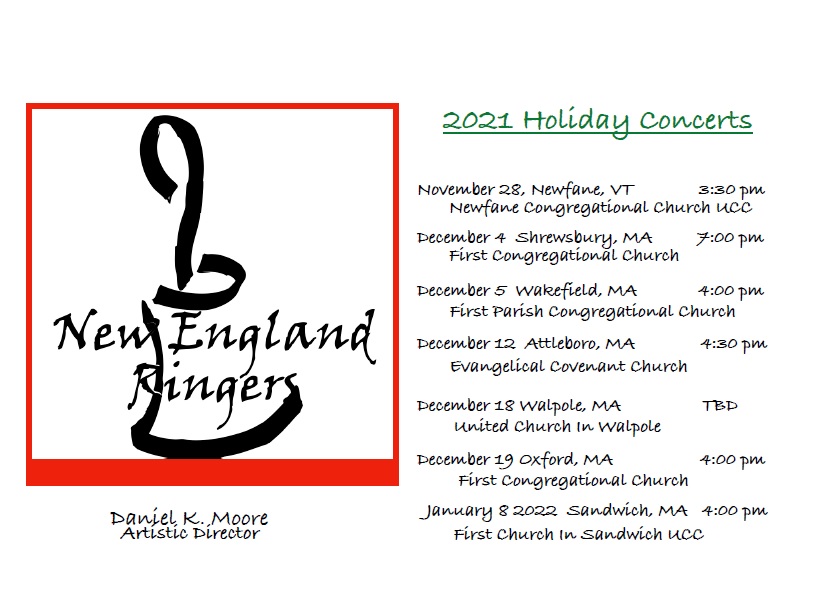 New England Ringers

Daniel K. Moore
Artistic Director

2021 Holiday Concerts

November 28, Newfane, VT 3:30 pm
Newfane Congregational Church UCC

December 4 Shrewsbury, MA 7:00 pm
First Congregational Church

December 5 Wakefield, MA 4:00 pm
First Parish Congregational Church

December 12 Attleboro, MA 4:30 pm
Evangelical Covenant Church

December 18 Walpole, MA TBD
United Church In Walpole

December 19 Oxford, MA 4:00 pm
First Congregational Church

January 8 2022 Sandwich, MA 4:00 pm
First Church In Sandwich UCC